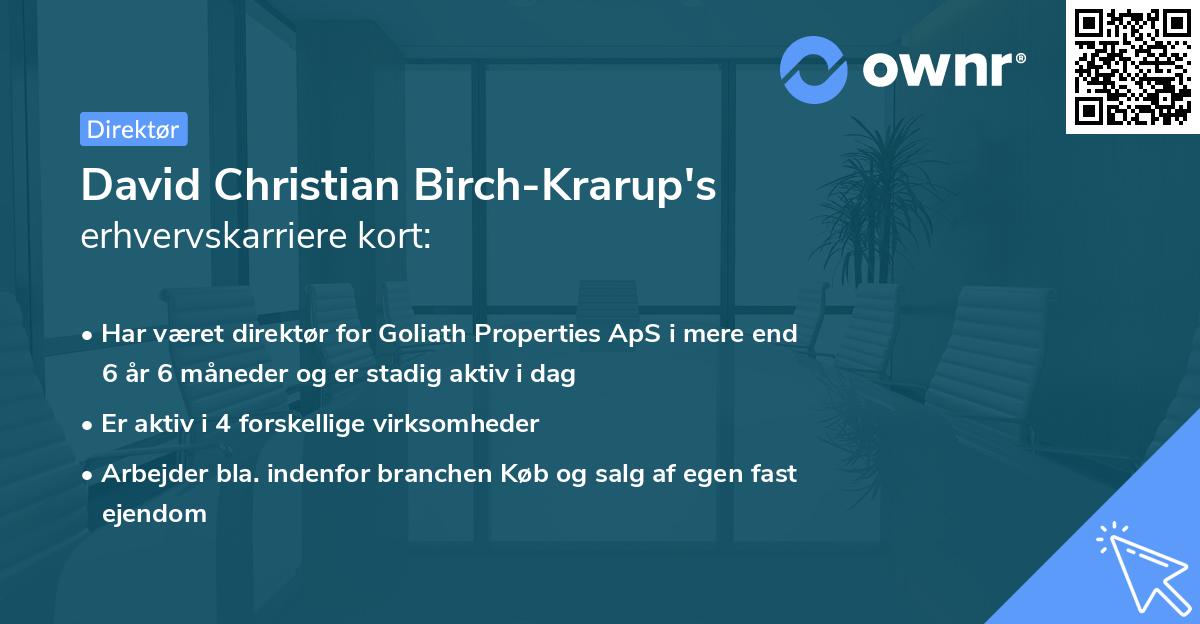 ownr®

Direktør

David Christian Birch-Krarup's erhvervskarriere kort:

• Har været direktør for Goliath Properties ApS i mere end 6 år 6 måneder og er stadig aktiv i dag

• Er aktiv i 4 forskellige virksomheder

• Arbejder bla. indenfor branchen Køb og salg af egen fast ejendom